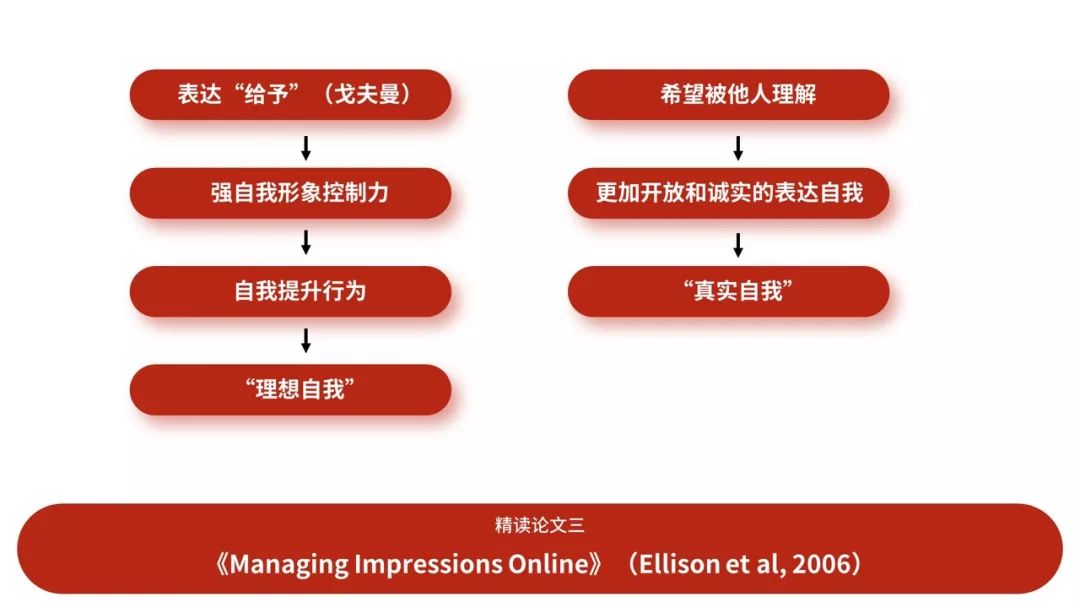 表达“给予”（戈夫曼）

强自我形象控制力

自我提升行为

“理想自我”

希望被他人理解

更加开放和诚实的表达自我

“真实自我”

精读论文三

《Managing Impressions Online》（Ellison et al, 2006）